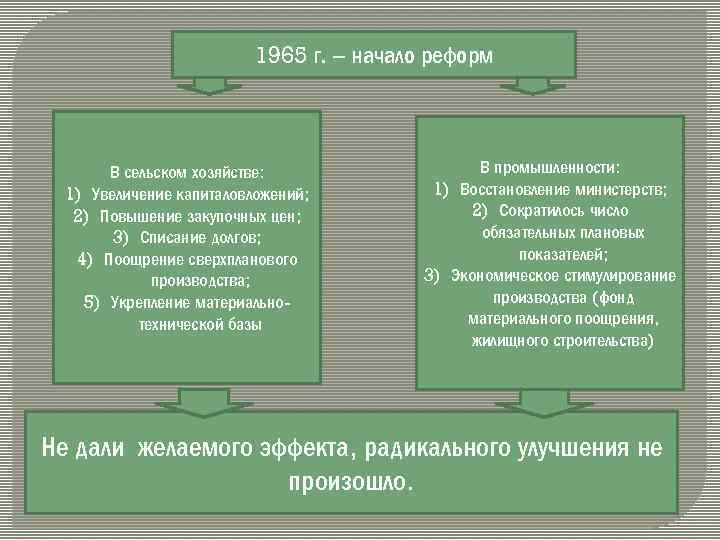 1965 г. – начало реформ

В сельском хозяйстве:
1) Увеличение капиталовложений;
2) Повышение закупочных цен;
3) Списание долгов;
4) Поощрение сверхпланового производства;
5) Укрепление материально-технической базы

В промышленности:
1) Восстановление министерств;
2) Сократилось число обязательных плановых показателей;
3) Экономическое стимулирование производства (фонд материального поощрения, жилищного строительства)

Не дали желаемого эффекта, радикального улучшения не произошло.